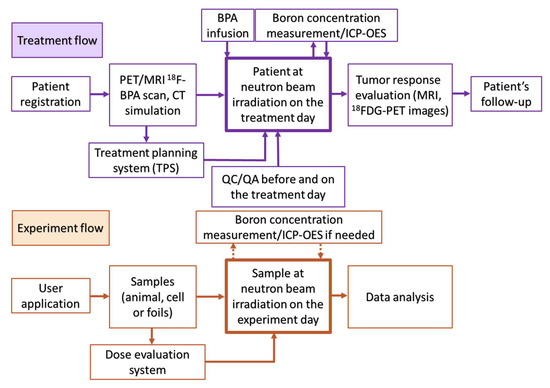 Treatment flow

BPA infusion

Boron concentration measurement/ICP-OES

Patient registration

PET/MRI $^{18}$F-BPA scan, CT simulation

Patient at neutron beam irradiation on the treatment day

Tumor response evaluation (MRI, $^{18}$FDG-PET images)

Patient's follow-up

Treatment planning system (TPS)

QC/QA before and on the treatment day

Experiment flow

Boron concentration measurement/ICP-OES if needed

User application

Samples (animal, cell or foils)

Sample at neutron beam irradiation on the experiment day

Data analysis

Dose evaluation system